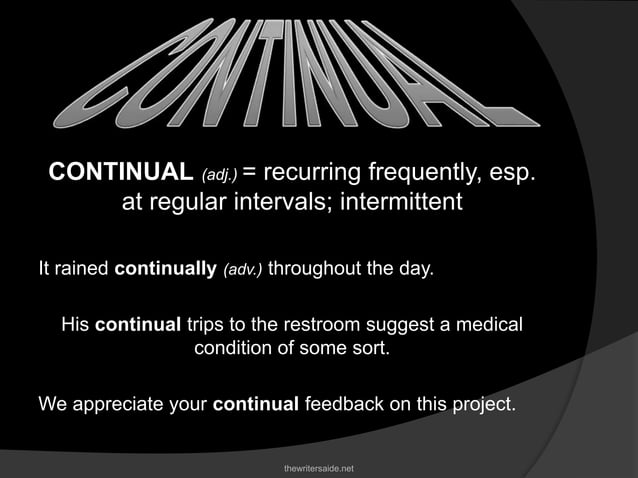 CONTINUAL

CONTINUAL (adj.) = recurring frequently, esp. at regular intervals; intermittent

It rained continually (adv.) throughout the day.

His continual trips to the restroom suggest a medical condition of some sort.

We appreciate your continual feedback on this project.

thewritersaide.net